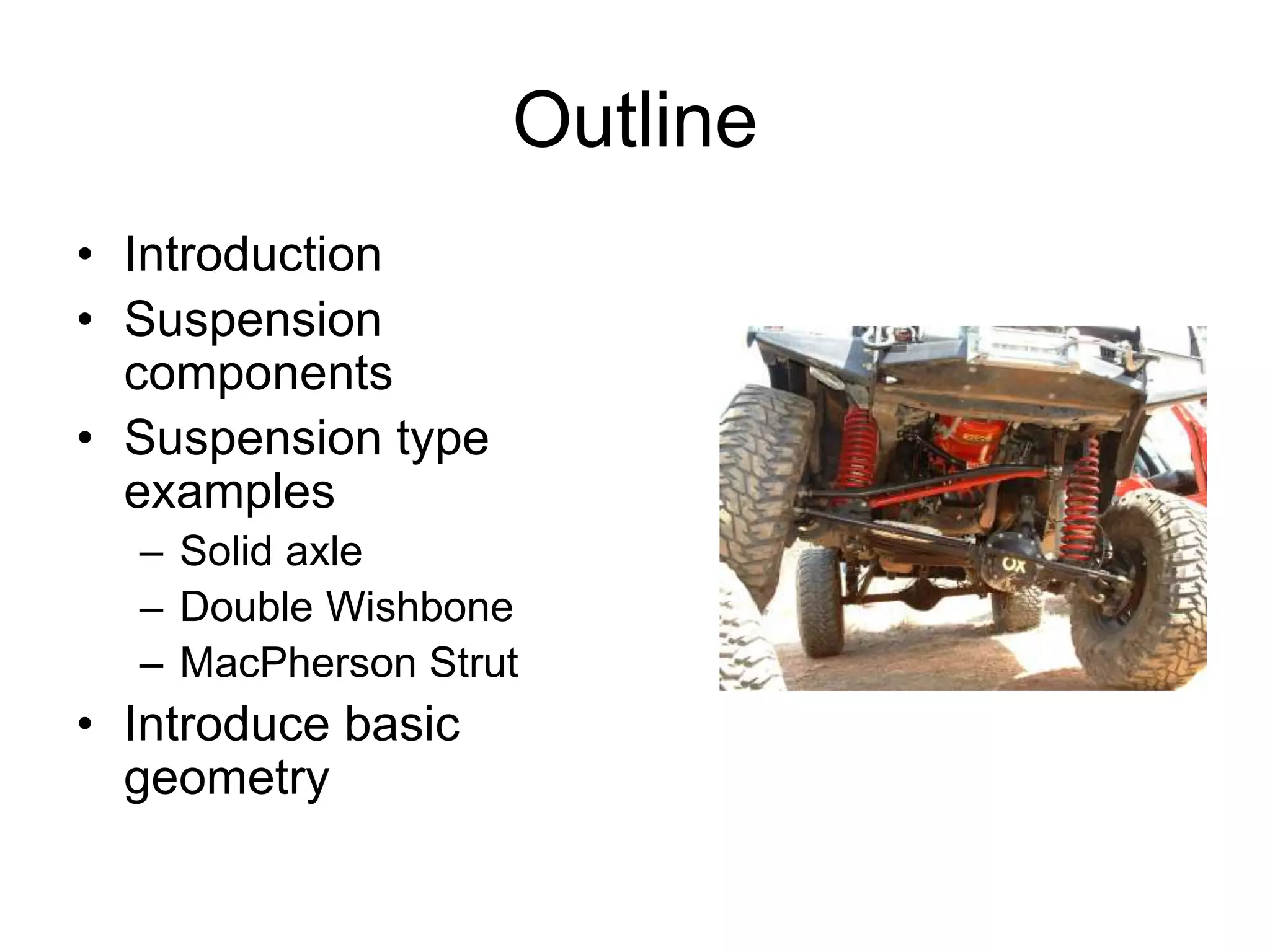 Outline

• Introduction
• Suspension components
• Suspension type examples
  – Solid axle
  – Double Wishbone
  – MacPherson Strut
• Introduce basic geometry

OX